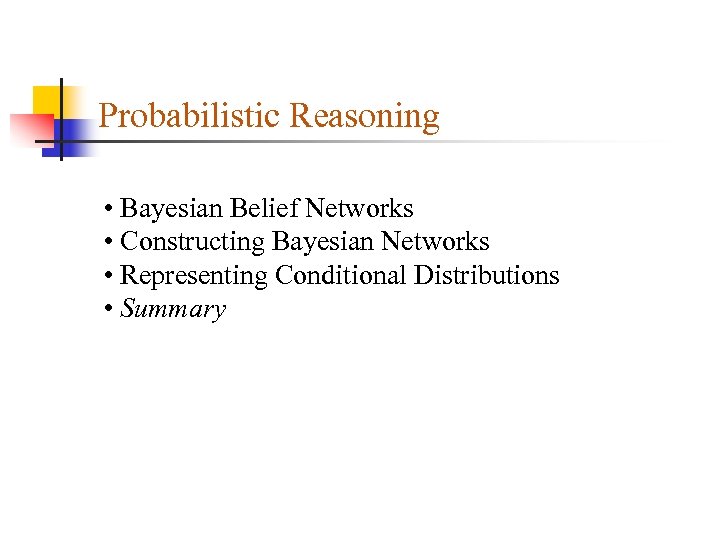 Probabilistic Reasoning

• Bayesian Belief Networks
• Constructing Bayesian Networks
• Representing Conditional Distributions
• Summary